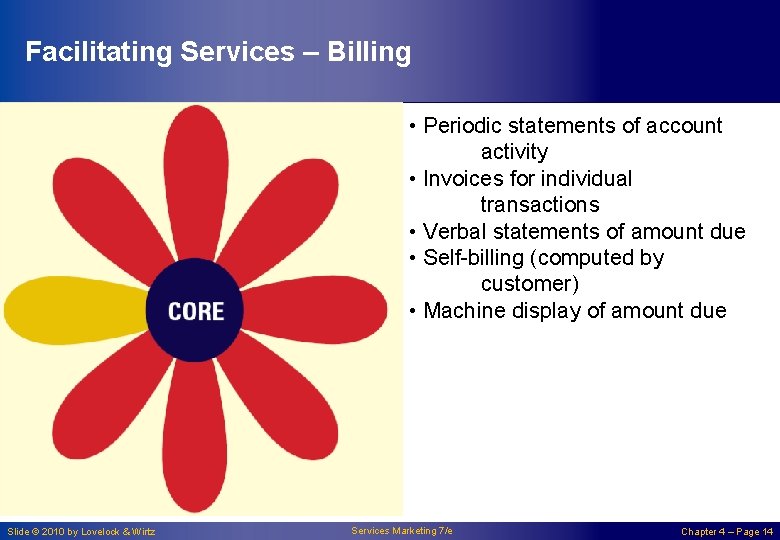 Facilitating Services – Billing

CORE

• Periodic statements of account activity
• Invoices for individual transactions
• Verbal statements of amount due
• Self-billing (computed by customer)
• Machine display of amount due

Slide © 2010 by Lovelock & Wirtz

Services Marketing 7/e

Chapter 4 – Page 14